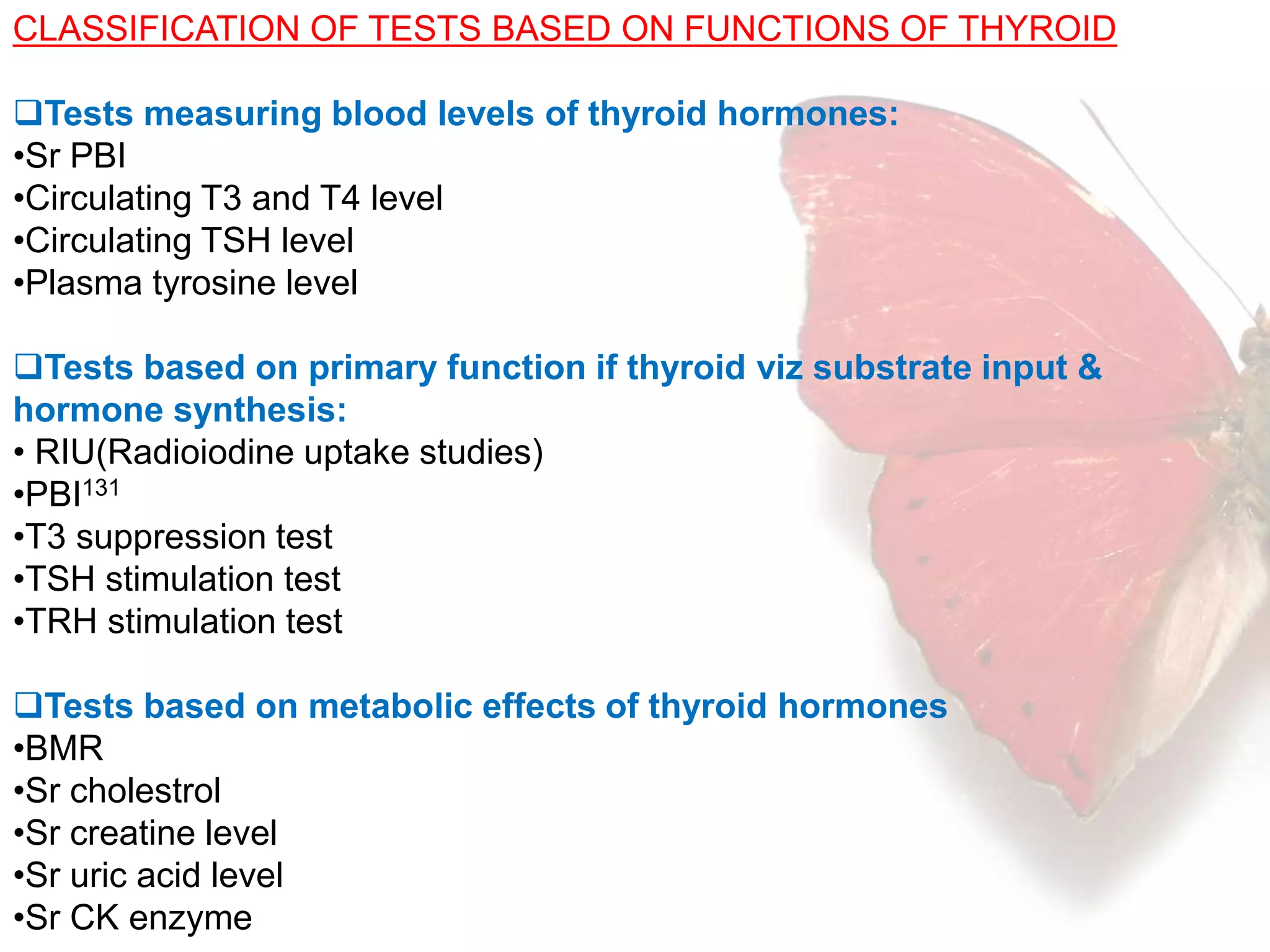 CLASSIFICATION OF TESTS BASED ON FUNCTIONS OF THYROID

❑Tests measuring blood levels of thyroid hormones:
•Sr PBI
•Circulating T3 and T4 level
•Circulating TSH level
•Plasma tyrosine level

❑Tests based on primary function if thyroid viz substrate input & hormone synthesis:
• RIU(Radioiodine uptake studies)
•PBI$^{131}$
•T3 suppression test
•TSH stimulation test
•TRH stimulation test

❑Tests based on metabolic effects of thyroid hormones
•BMR
•Sr cholestrol
•Sr creatine level
•Sr uric acid level
•Sr CK enzyme